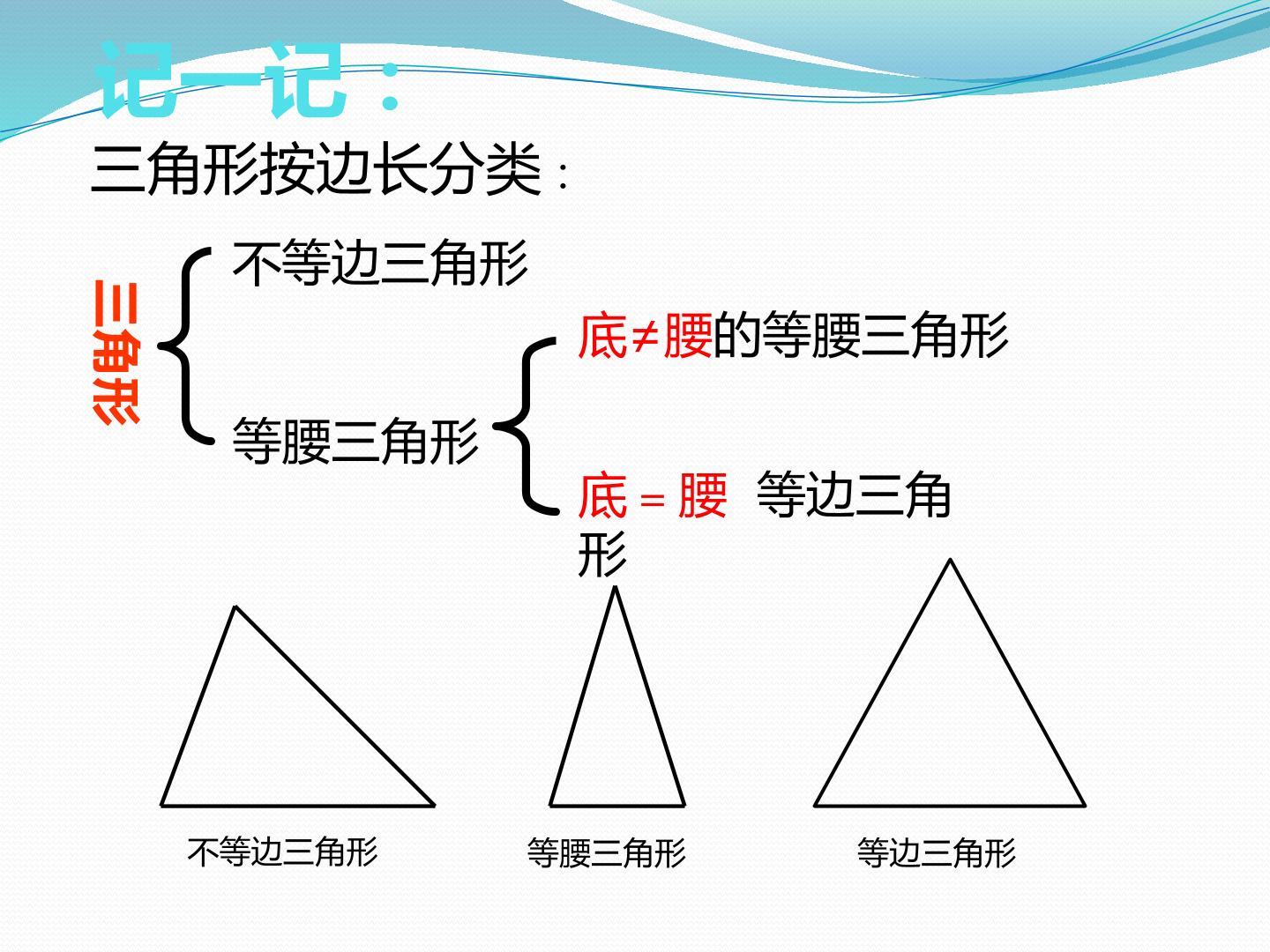 记一记：

三角形按边长分类：

三角形

不等边三角形

等腰三角形

底≠腰的等腰三角形

底＝腰 等边三角形

不等边三角形

等腰三角形

等边三角形